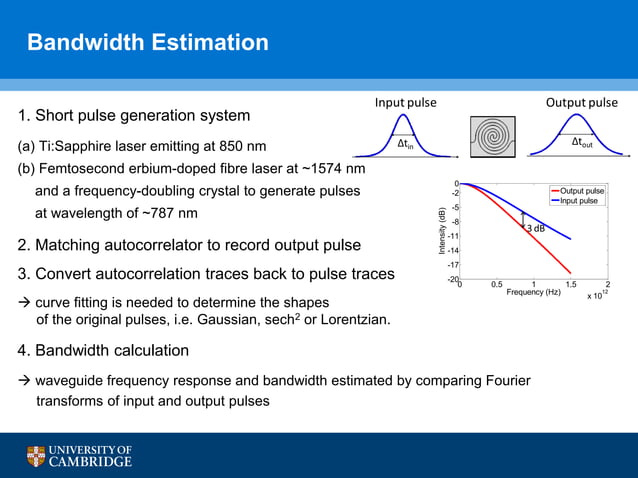 Bandwidth Estimation

1. Short pulse generation system

(a) Ti:Sapphire laser emitting at 850 nm

(b) Femtosecond erbium-doped fibre laser at ~1574 nm and a frequency-doubling crystal to generate pulses at wavelength of ~787 nm

2. Matching autocorrelator to record output pulse

3. Convert autocorrelation traces back to pulse traces

→ curve fitting is needed to determine the shapes of the original pulses, i.e. Gaussian, sech$^2$ or Lorentzian.

4. Bandwidth calculation

→ waveguide frequency response and bandwidth estimated by comparing Fourier transforms of input and output pulses

Input pulse

$\Delta t_{in}$

Output pulse

$\Delta t_{out}$

Output pulse
Input pulse
3 dB
Intensity (dB)
0
-2
-5
-8
-11
-14
-17
-20
0
0.5
1
1.5
2
Frequency (Hz)
x $10^{12}$

UNIVERSITY OF CAMBRIDGE